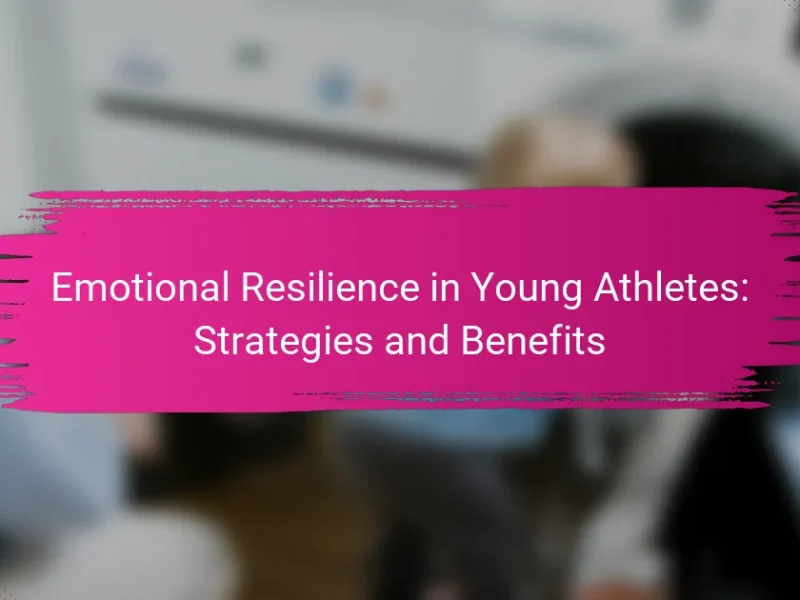 Emotional Resilience in Young Athletes: Strategies and Benefits